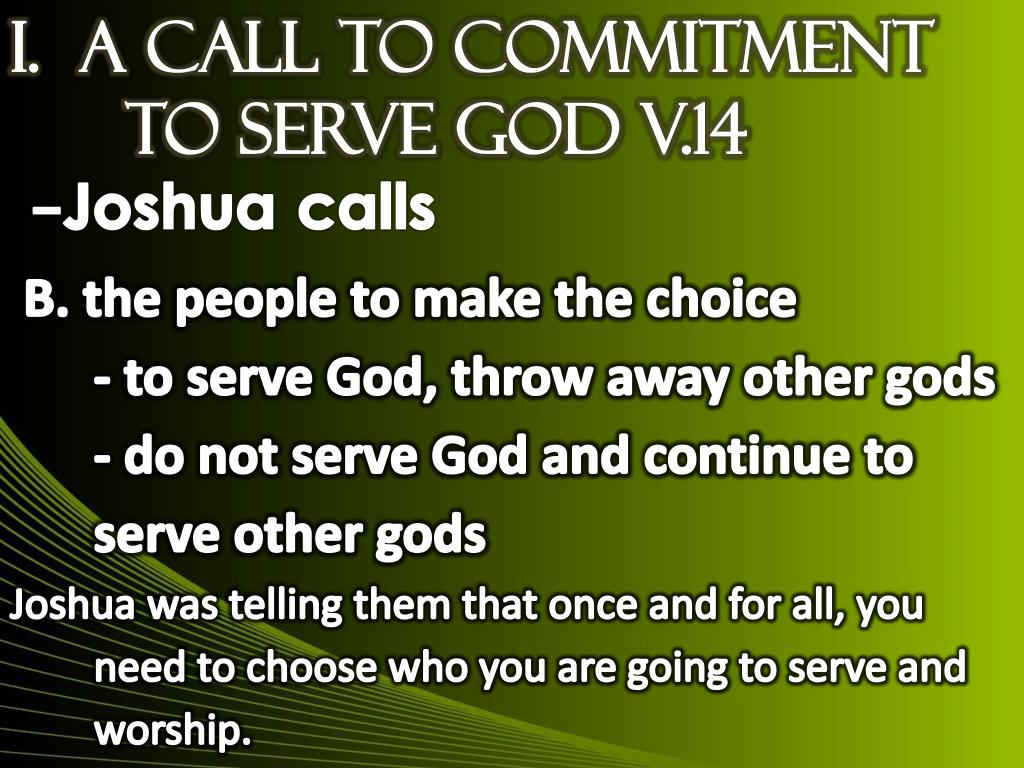 I. A CALL TO COMMITMENT TO SERVE GOD V.14

–Joshua calls

B. the people to make the choice

- to serve God, throw away other gods

- do not serve God and continue to serve other gods

Joshua was telling them that once and for all, you need to choose who you are going to serve and worship.